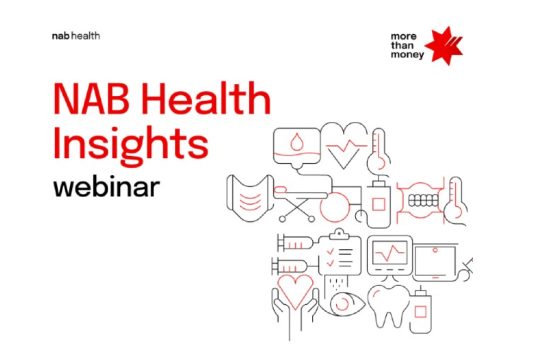 nab health

more than money

NAB Health Insights webinar